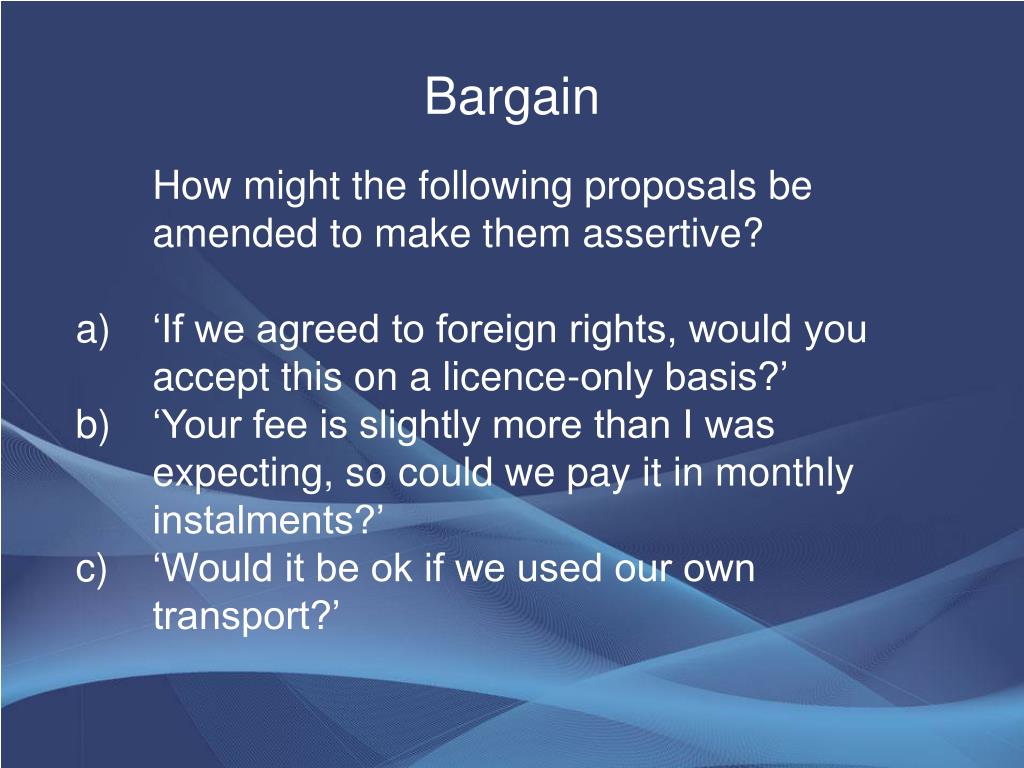 Bargain

How might the following proposals be amended to make them assertive?

a) ‘If we agreed to foreign rights, would you accept this on a licence-only basis?’
b) ‘Your fee is slightly more than I was expecting, so could we pay it in monthly instalments?’
c) ‘Would it be ok if we used our own transport?’